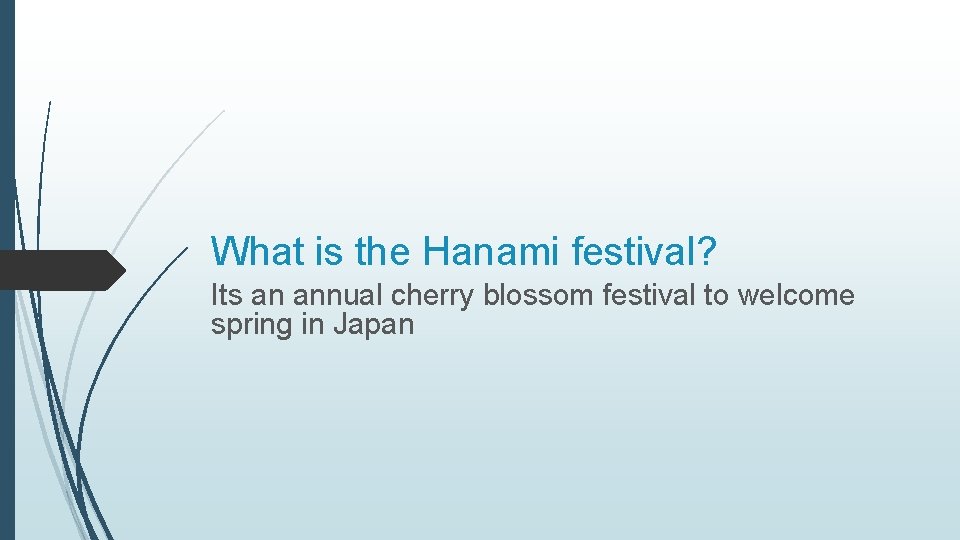 What is the Hanami festival?

Its an annual cherry blossom festival to welcome spring in Japan